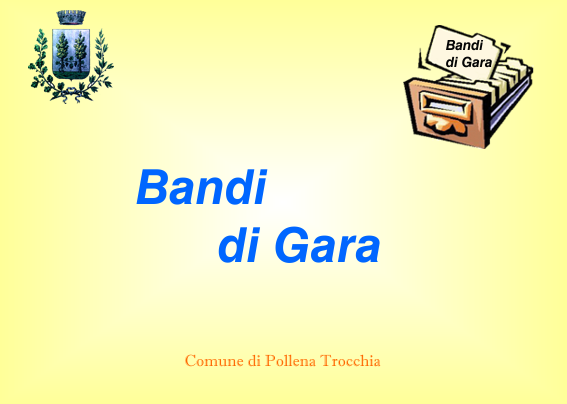 Bandi di Gara

Bandi
di Gara

Comune di Pollena Trocchia